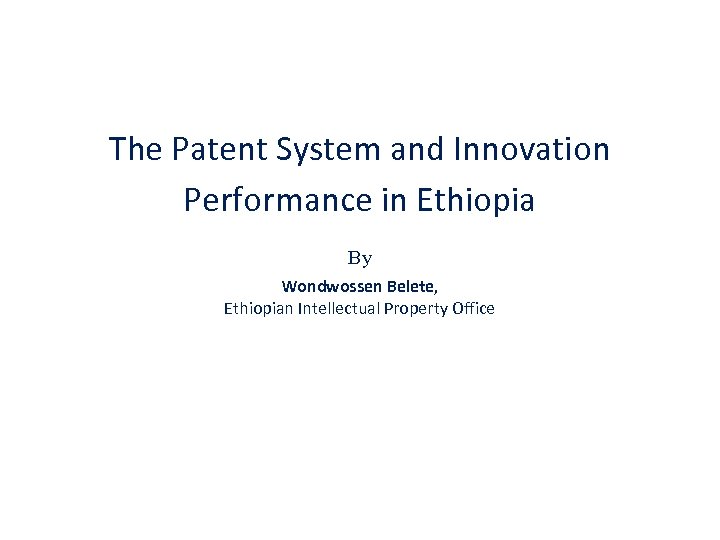 The Patent System and Innovation Performance in Ethiopia

By

Wondwossen Belete,
Ethiopian Intellectual Property Office